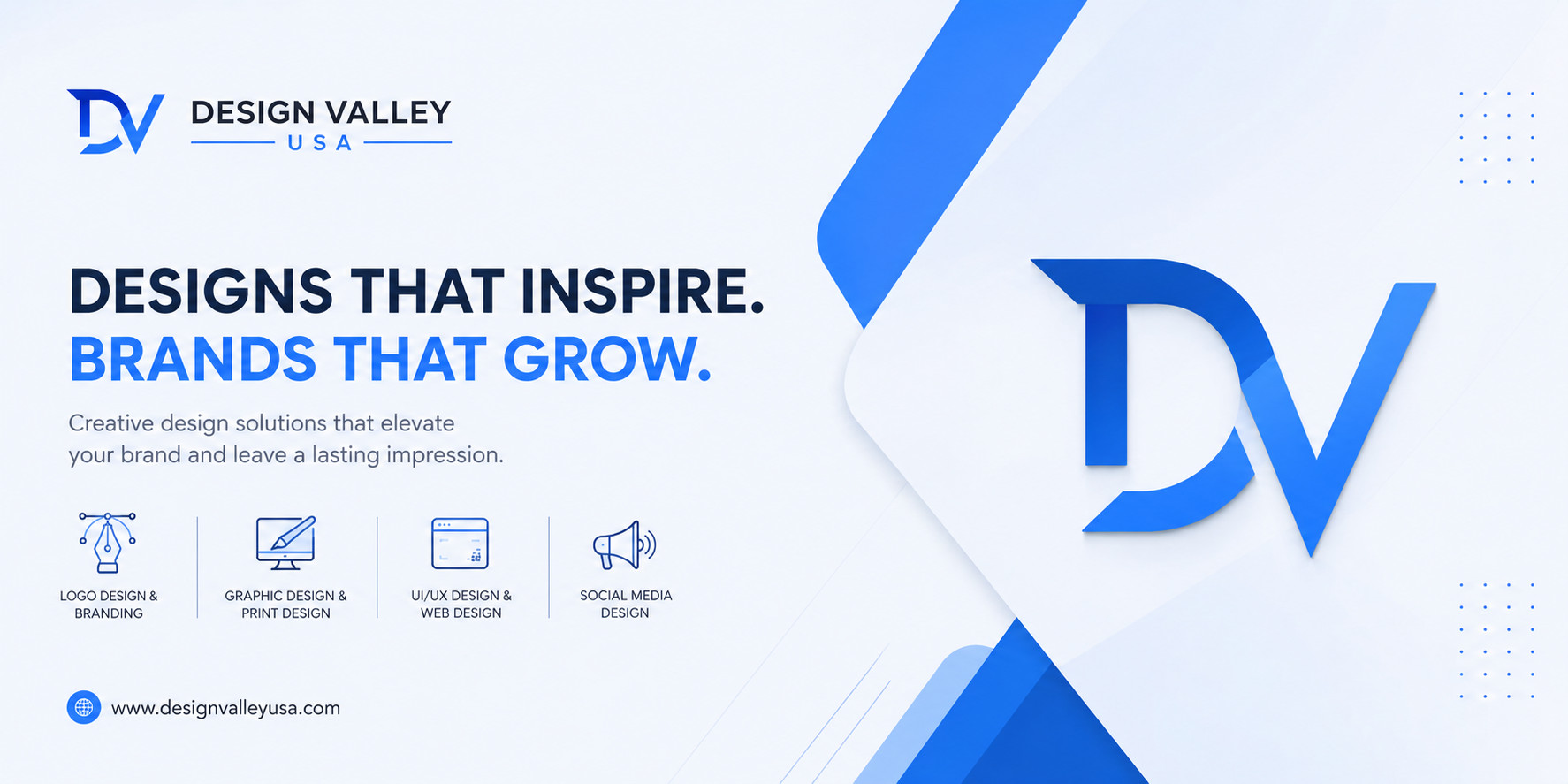 DV

DESIGN VALLEY
USA

DESIGNS THAT INSPIRE.
BRANDS THAT GROW.

Creative design solutions that elevate your brand and leave a lasting impression.

LOGO DESIGN & BRANDING

GRAPHIC DESIGN & PRINT DESIGN

UI/UX DESIGN & WEB DESIGN

SOCIAL MEDIA DESIGN

www.designvalleyusa.com

DV